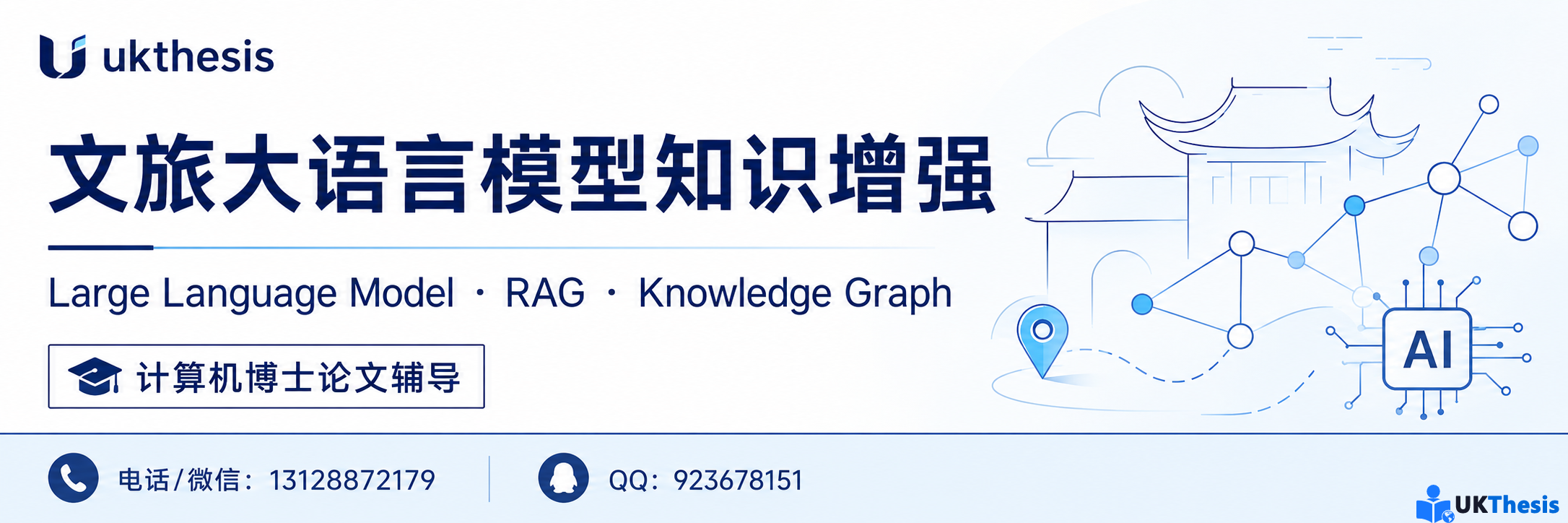 ukthesis

文旅大语言模型知识增强

Large Language Model · RAG · Knowledge Graph

计算机博士论文辅导

AI

电话/微信：13128872179

QQ：923678151

UKThesis